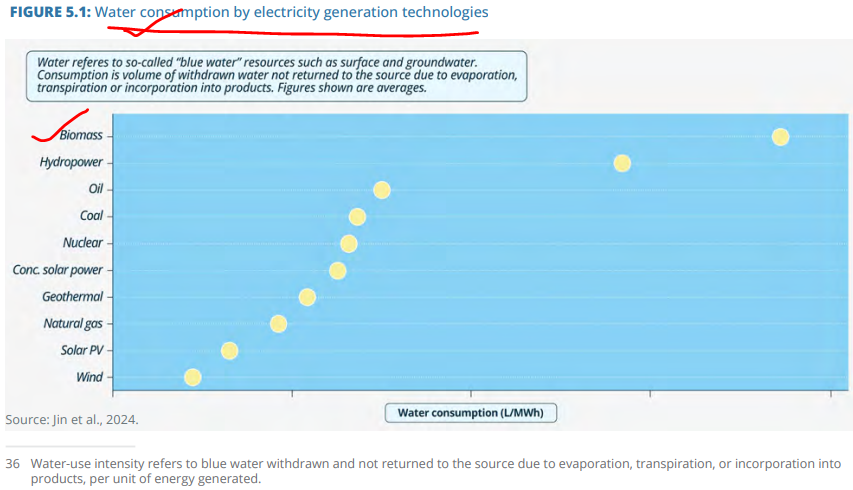 FIGURE 5.1: Water consumption by electricity generation technologies

Water referes to so-called "blue water" resources such as surface and groundwater. Consumption is volume of withdrawn water not returned to the source due to evaporation, transpiration or incorporation into products. Figures shown are averages.

Biomass
Hydropower
Oil
Coal
Nuclear
Conc. solar power
Geothermal
Natural gas
Solar PV
Wind

Water consumption (L/MWh)

Source: Jin et al., 2024.

36 Water-use intensity refers to blue water withdrawn and not returned to the source due to evaporation, transpiration, or incorporation into products, per unit of energy generated.